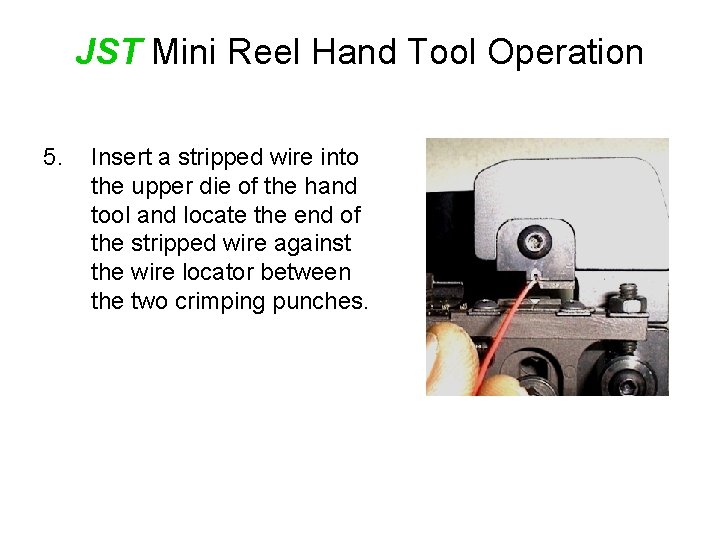 JST Mini Reel Hand Tool Operation

5. Insert a stripped wire into the upper die of the hand tool and locate the end of the stripped wire against the wire locator between the two crimping punches.